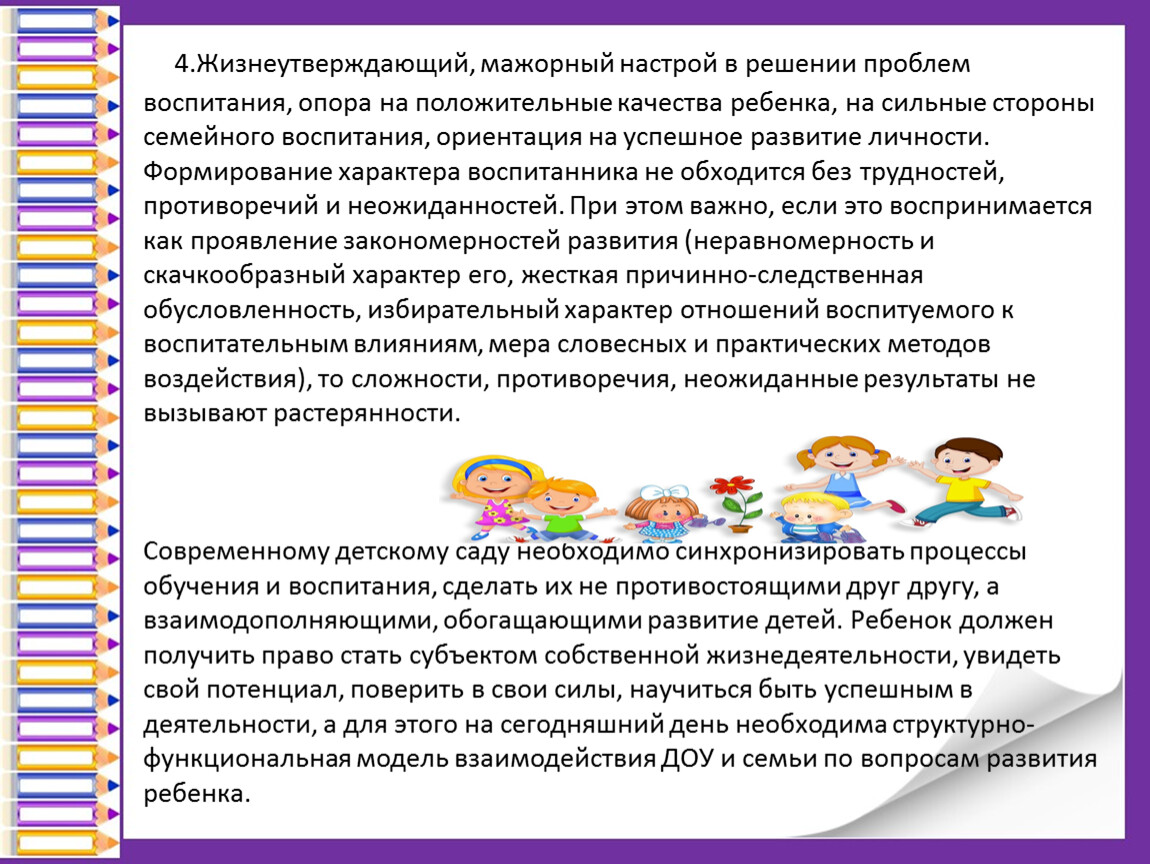 4.Жизнеутверждающий, мажорный настрой в решении проблем воспитания, опора на положительные качества ребенка, на сильные стороны семейного воспитания, ориентация на успешное развитие личности. Формирование характера воспитанника не обходится без трудностей, противоречий и неожиданностей. При этом важно, если это воспринимается как проявление закономерностей развития (неравномерность и скачкообразный характер его, жесткая причинно-следственная обусловленность, избирательный характер отношений воспитуемого к воспитательным влияниям, мера словесных и практических методов воздействия), то сложности, противоречия, неожиданные результаты не вызывают растерянности.

Современному детскому саду необходимо синхронизировать процессы обучения и воспитания, сделать их не противостоящими друг другу, а взаимодополняющими, обогащающими развитие детей. Ребенок должен получить право стать субъектом собственной жизнедеятельности, увидеть свой потенциал, поверить в свои силы, научиться быть успешным в деятельности, а для этого на сегодняшний день необходима структурно-функциональная модель взаимодействия ДОУ и семьи по вопросам развития ребенка.